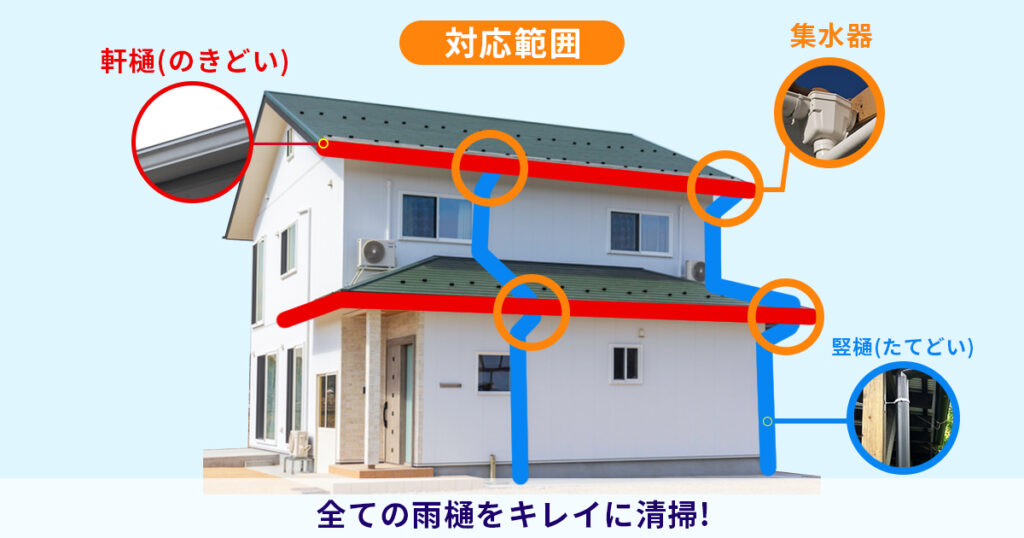 対応範囲

軒樋(のきどい)

集水器

竪樋(たてどい)

全ての雨樋をキレイに清掃!